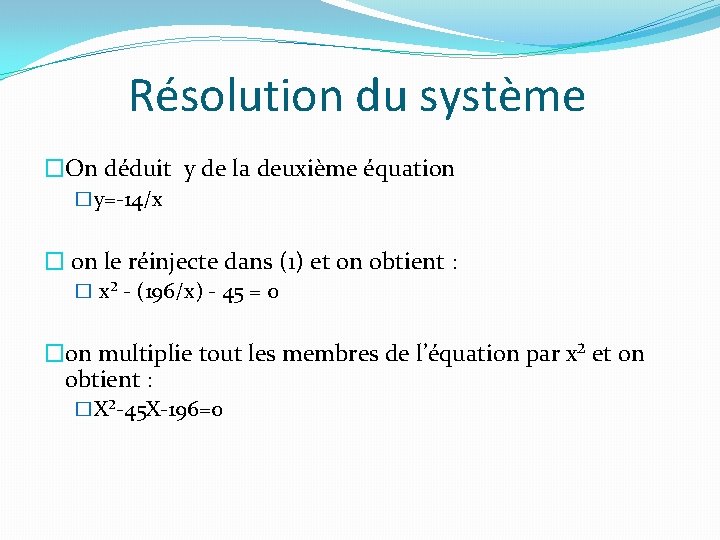 Résolution du système

On déduit y de la deuxième équation

$y=-14/x$

on le réinjecte dans (1) et on obtient :

$x^2 - (196/x) - 45 = 0$

on multiplie tout les membres de l'équation par $x^2$ et on obtient :

$X^2-45X-196=0$